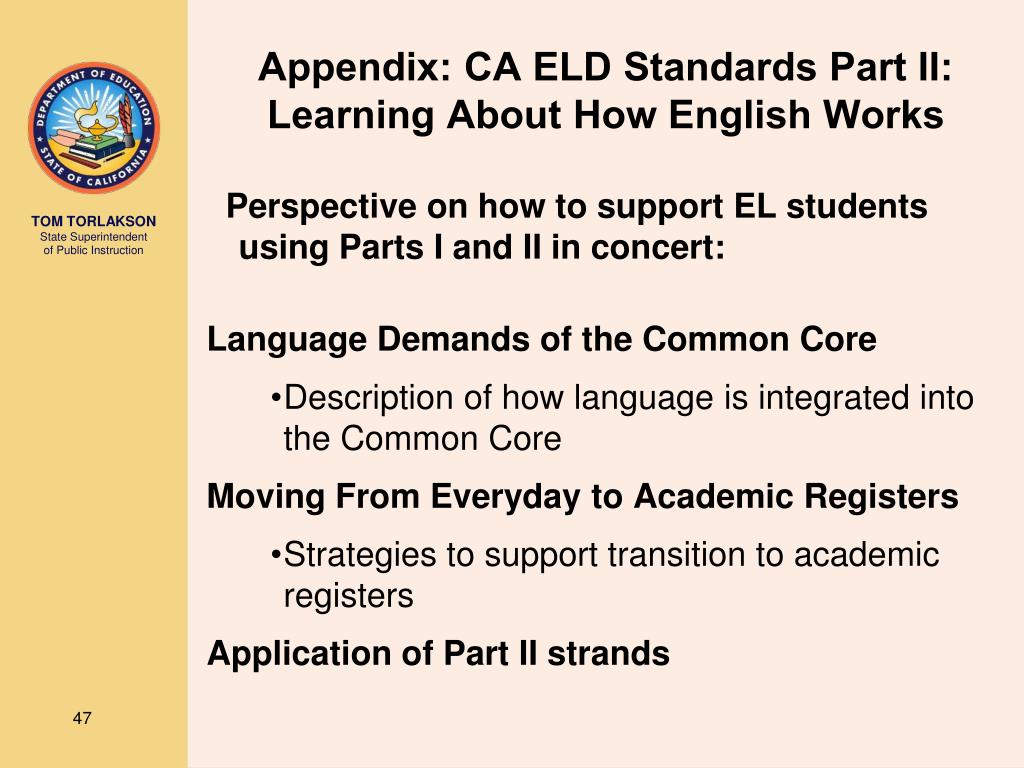 DEPARTMENT OF EDUCATION
STATE OF CALIFORNIA

TOM TORLAKSON
State Superintendent of Public Instruction

Appendix: CA ELD Standards Part II: Learning About How English Works

Perspective on how to support EL students using Parts I and II in concert:

Language Demands of the Common Core

•Description of how language is integrated into the Common Core

Moving From Everyday to Academic Registers

•Strategies to support transition to academic registers

Application of Part II strands

47